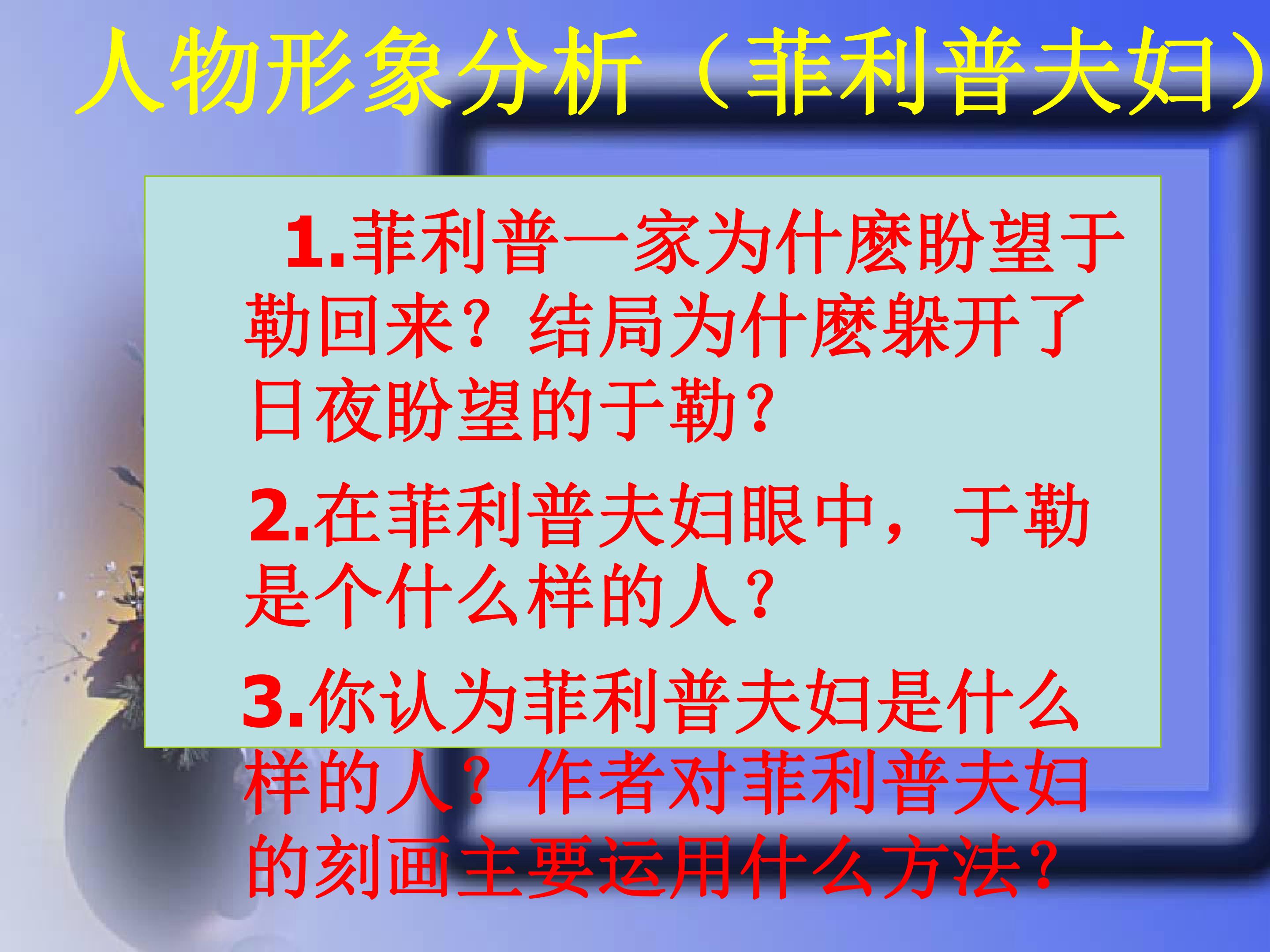 人物形象分析（菲利普夫妇）

1.菲利普一家为什麽盼望于勒回来？结局为什麽躲开了日夜盼望的于勒？

2.在菲利普夫妇眼中，于勒是个什么样的人？

3.你认为菲利普夫妇是什么样的人？作者对菲利普夫妇的刻画主要运用什么方法？